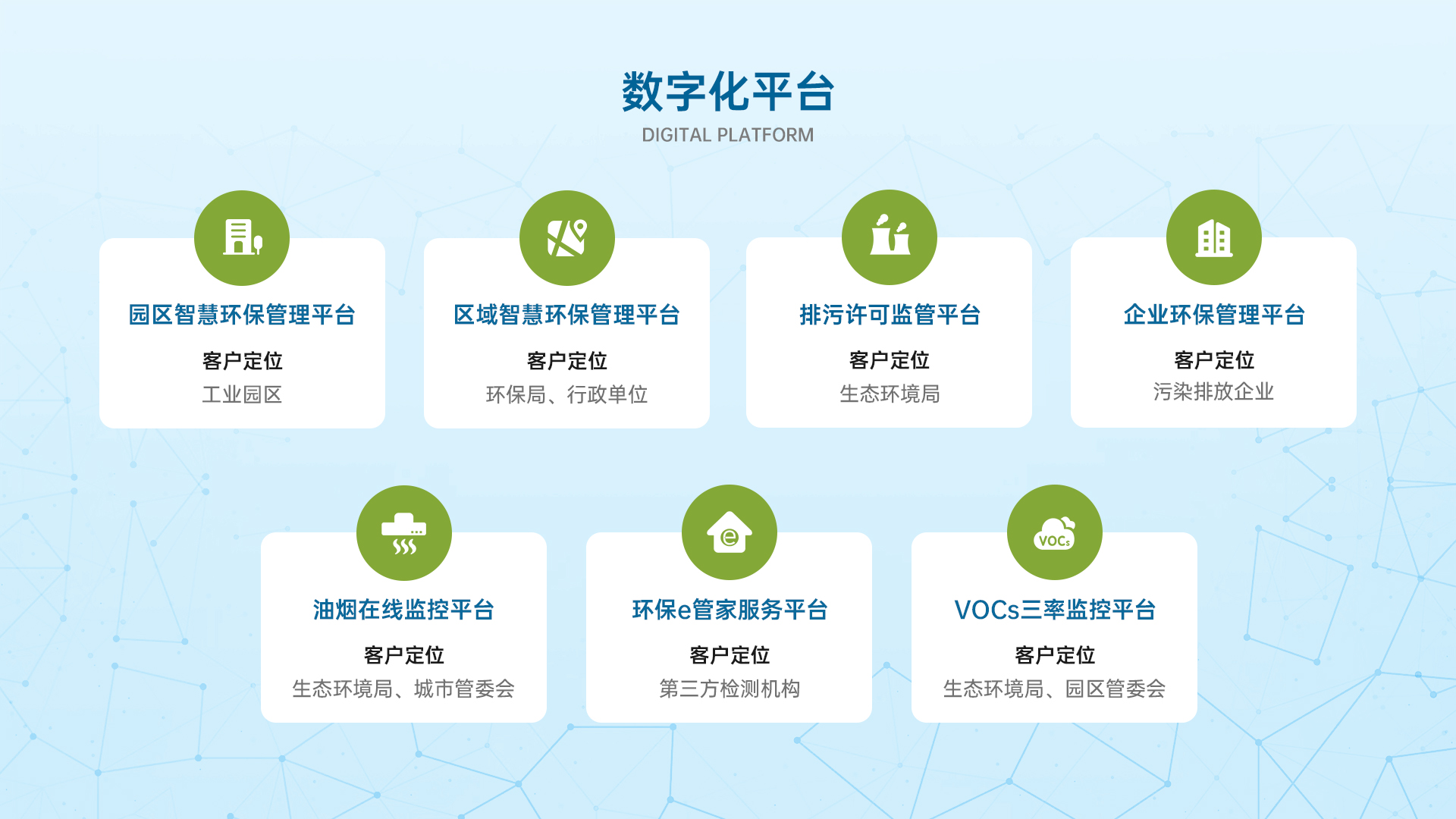 数字化平台
DIGITAL PLATFORM

园区智慧环保管理平台
客户定位
工业园区

区域智慧环保管理平台
客户定位
环保局、行政单位

排污许可监管平台
客户定位
生态环境局

企业环保管理平台
客户定位
污染排放企业

油烟在线监控平台
客户定位
生态环境局、城市管委会

e

环保e管家服务平台
客户定位
第三方检测机构

VOCs

VOCs三率监控平台
客户定位
生态环境局、园区管委会